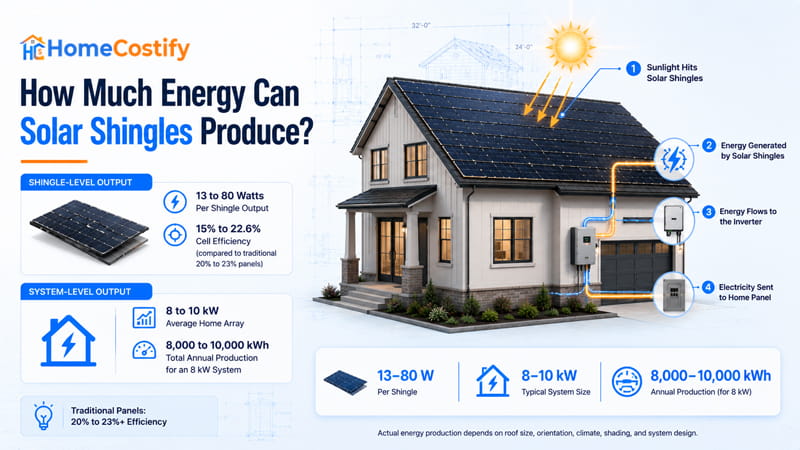 HC HomeCostify

How Much Energy Can Solar Shingles Produce?

SHINGLE-LEVEL OUTPUT

13 to 80 Watts
Per Shingle Output

15% to 22.6%
Cell Efficiency
(compared to traditional 20% to 23% panels)

SYSTEM-LEVEL OUTPUT

8 to 10 kW
Average Home Array

8,000 to 10,000 kWh
Total Annual Production for an 8 kW System

Traditional Panels:
20% to 23%+ Efficiency

32'-0"
34'-0"

1 Sunlight Hits Solar Shingles

2 Energy Generated by Solar Shingles

3 Energy Flows to the Inverter

4 Electricity Sent to Home Panel

13–80 W
Per Shingle

8–10 kW
Typical System Size

8,000–10,000 kWh
Annual Production (for 8 kW)

Actual energy production depends on roof size, orientation, climate, shading, and system design.